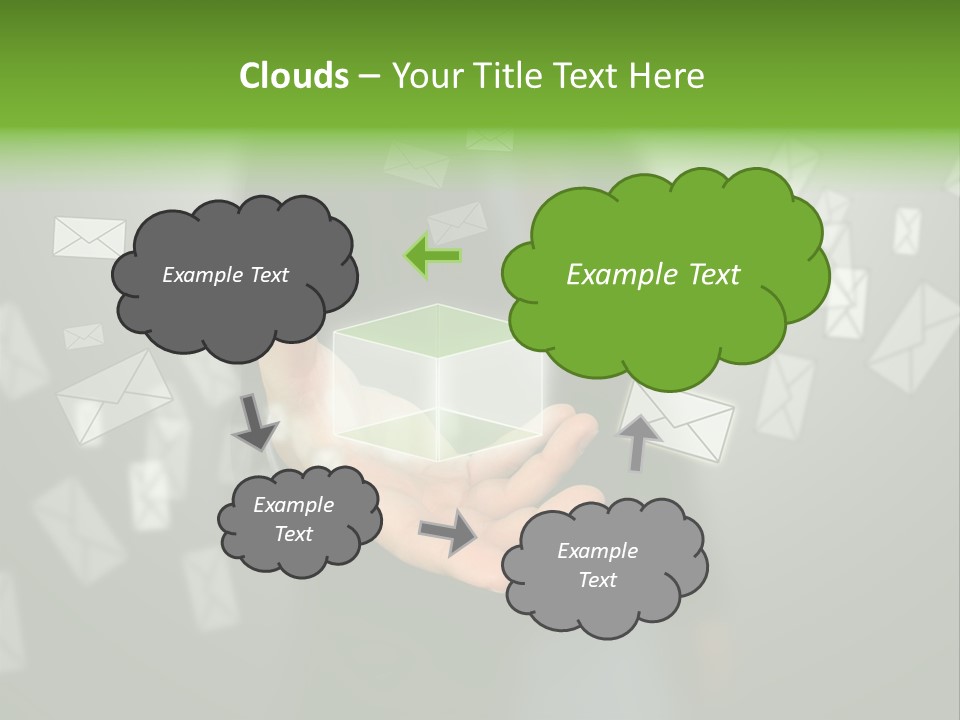 Clouds – Your Title Text Here

Example Text

Example Text

Example Text

Example Text